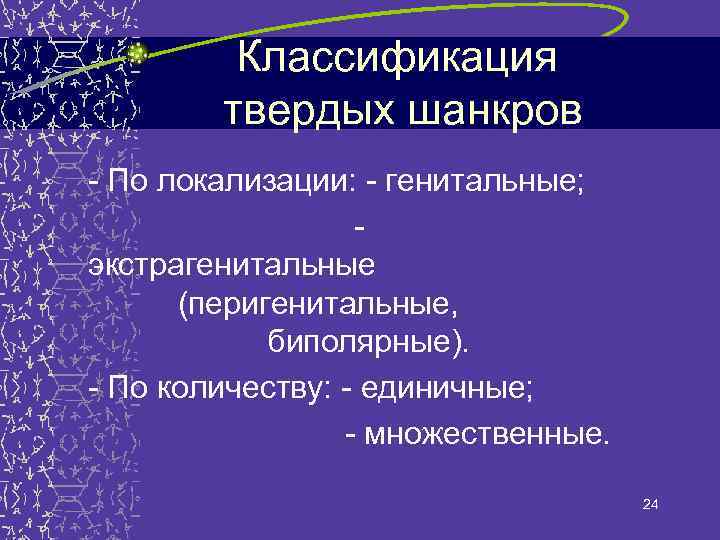 Классификация твердых шанкров

- По локализации: - генитальные;

-

экстрагенитальные (перигенитальные, биполярные).

- По количеству: - единичные;

- множественные.

24